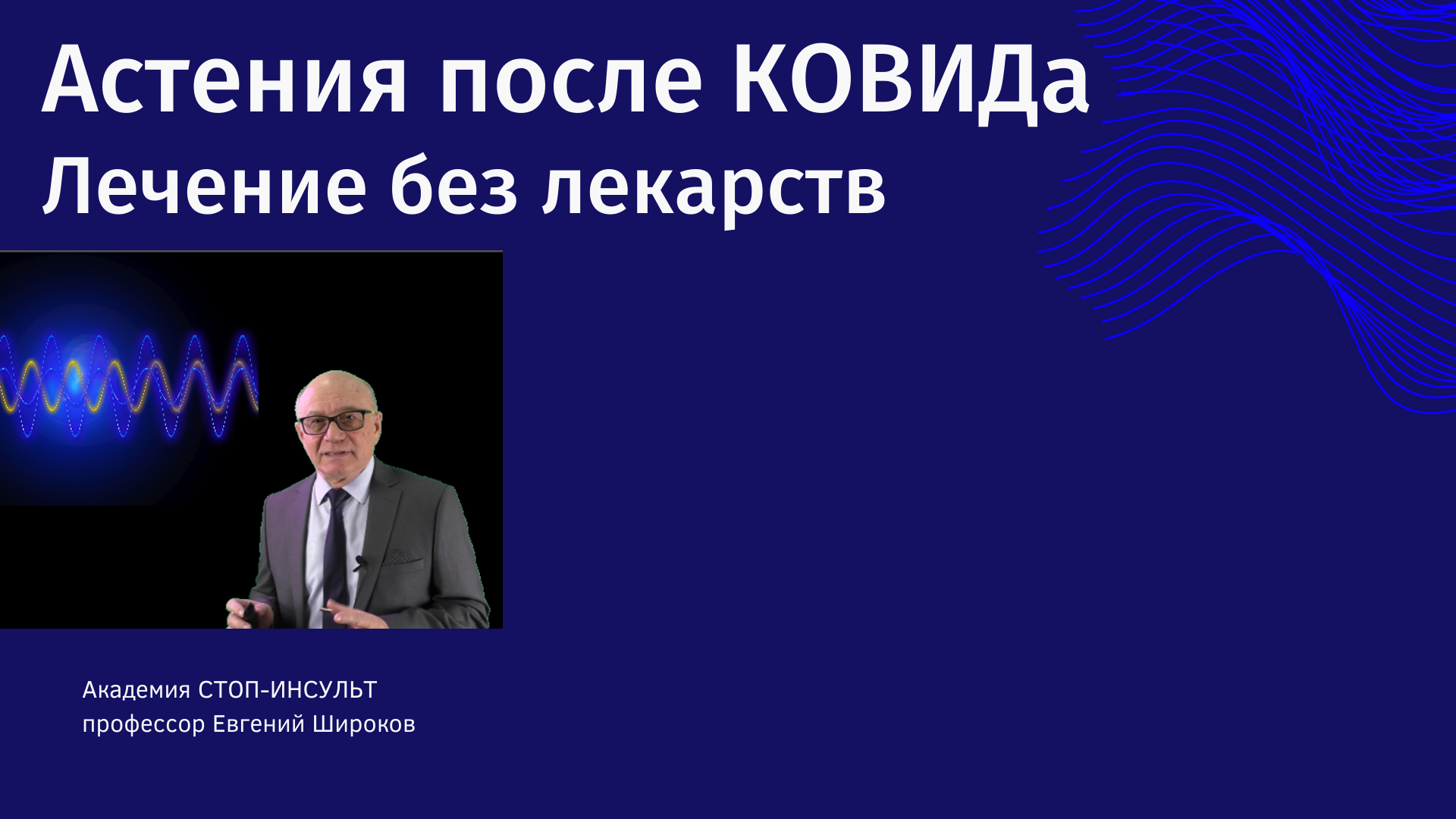 Астения после КОВИДа
Лечение без лекарств

Академия СТОП-ИНСУЛЬТ
профессор Евгений Широков